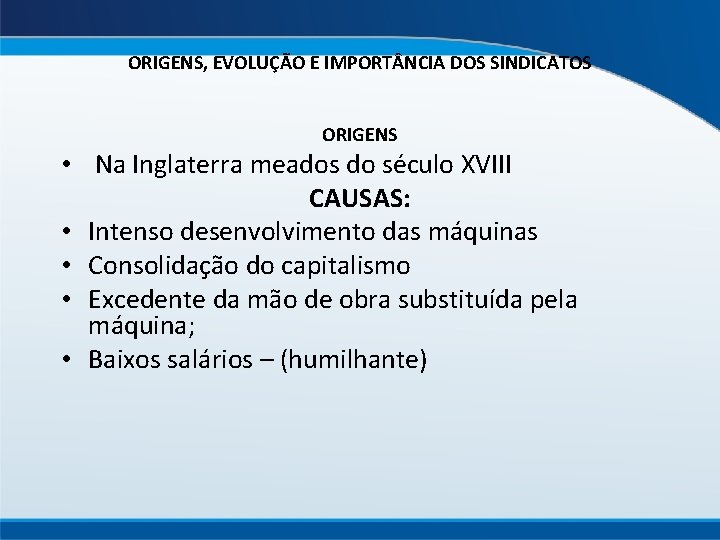 ORIGENS, EVOLUÇÃO E IMPORTÂNCIA DOS SINDICATOS

ORIGENS

• Na Inglaterra meados do século XVIII

CAUSAS:

• Intenso desenvolvimento das máquinas
• Consolidação do capitalismo
• Excedente da mão de obra substituída pela máquina;
• Baixos salários – (humilhante)